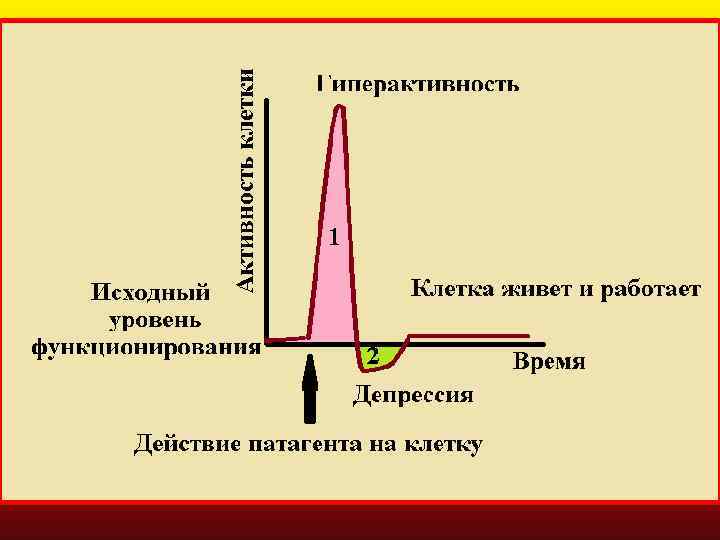 Гиперактивность

Активность клетки

1

Исходный уровень функционирования

Клетка живет и работает

2

Время

Депрессия

Действие патагента на клетку